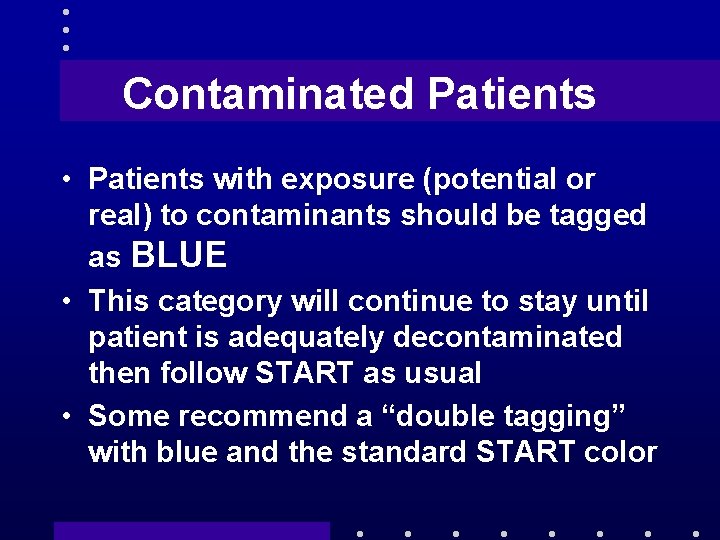 Contaminated Patients

• Patients with exposure (potential or real) to contaminants should be tagged as BLUE

• This category will continue to stay until patient is adequately decontaminated then follow START as usual

• Some recommend a “double tagging” with blue and the standard START color